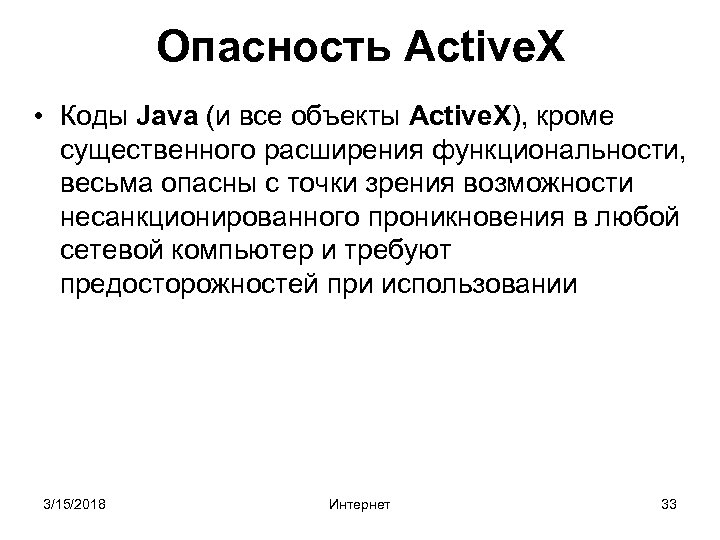 Опасность ActiveX

• Коды Java (и все объекты ActiveX), кроме существенного расширения функциональности, весьма опасны с точки зрения возможности несанкционированного проникновения в любой сетевой компьютер и требуют предосторожностей при использовании

3/15/2018 Интернет 33